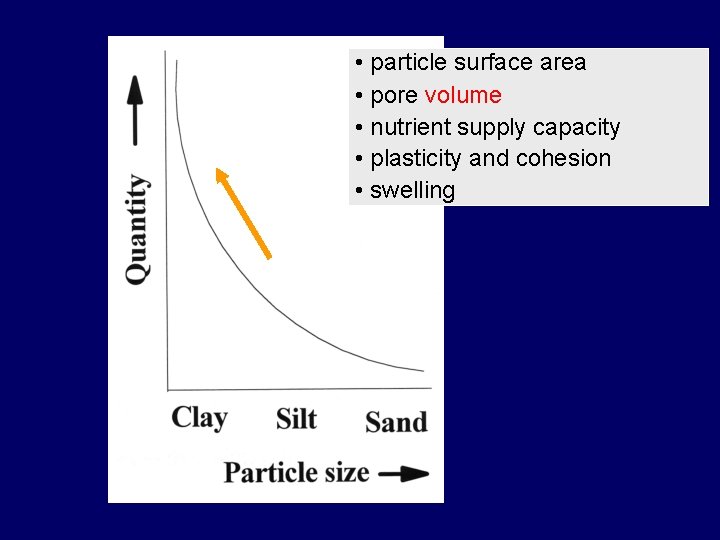 • particle surface area
• pore volume
• nutrient supply capacity
• plasticity and cohesion
• swelling

Quantity

Clay Silt Sand

Particle size